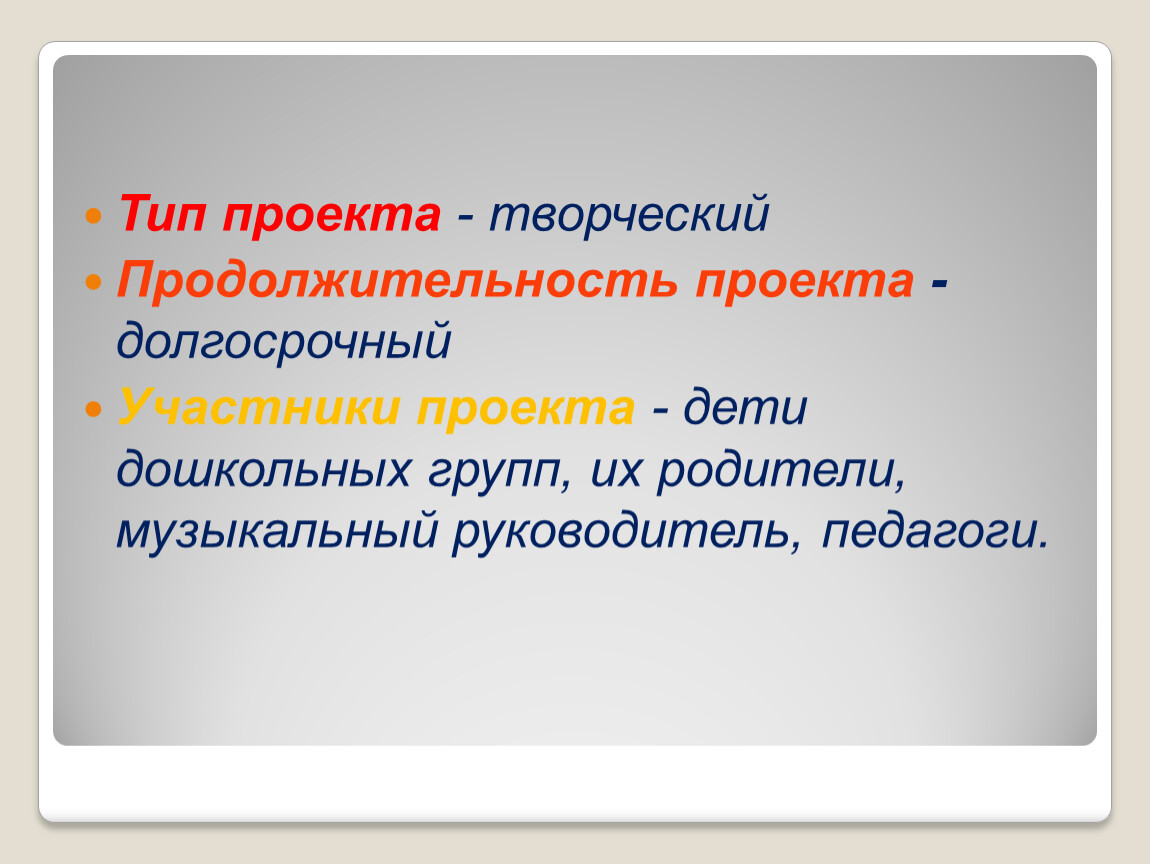 Тип проекта - творческий

Продолжительность проекта - долгосрочный

Участники проекта - дети дошкольных групп, их родители, музыкальный руководитель, педагоги.